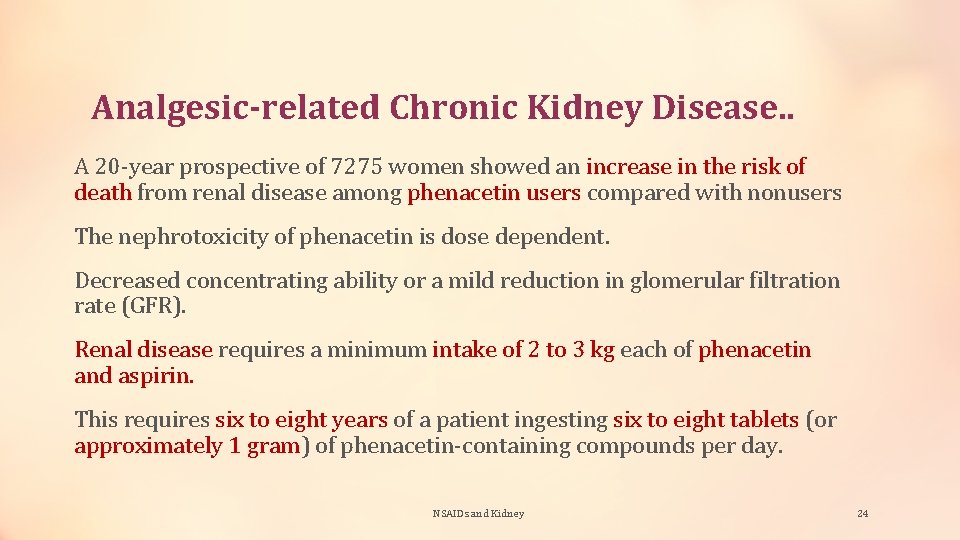 Analgesic-related Chronic Kidney Disease..

A 20-year prospective of 7275 women showed an increase in the risk of death from renal disease among phenacetin users compared with nonusers

The nephrotoxicity of phenacetin is dose dependent.

Decreased concentrating ability or a mild reduction in glomerular filtration rate (GFR).

Renal disease requires a minimum intake of 2 to 3 kg each of phenacetin and aspirin.

This requires six to eight years of a patient ingesting six to eight tablets (or approximately 1 gram) of phenacetin-containing compounds per day.

NSAIDs and Kidney

24